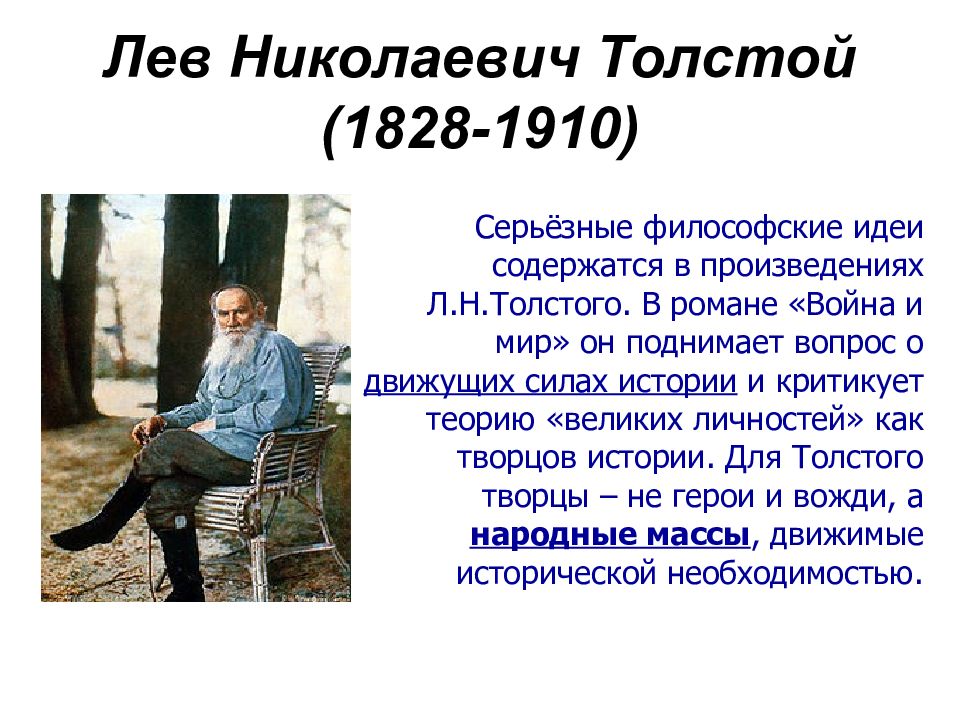 Лев Николаевич Толстой (1828-1910)

Серьёзные философские идеи содержатся в произведениях Л.Н.Толстого. В романе «Война и мир» он поднимает вопрос о движущих силах истории и критикует теорию «великих личностей» как творцов истории. Для Толстого творцы – не герои и вожди, а народные массы, движимые исторической необходимостью.